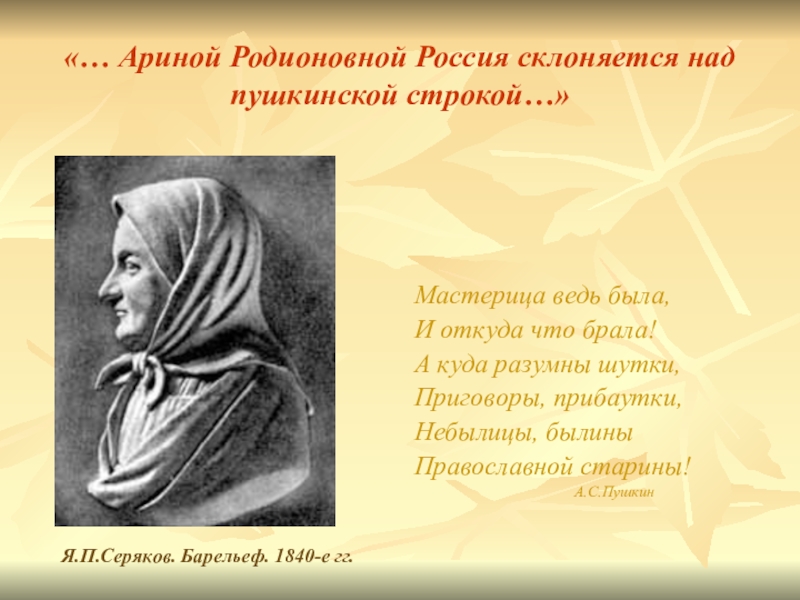 «… Ариной Родионовной Россия склоняется над пушкинской строкой…»

Мастерица ведь была,
И откуда что брала!
А куда разумны шутки,
Приговоры, прибаутки,
Небылицы, былины
Православной старины!
А.С.Пушкин

Я.П.Серяков. Барельеф. 1840-е гг.